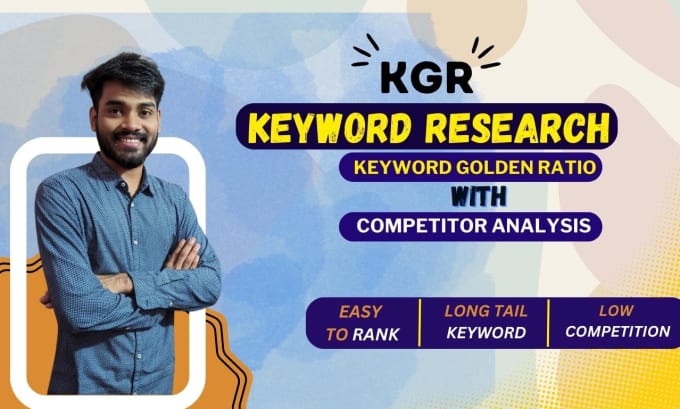 KGR

KEYWORD RESEARCH

KEYWORD GOLDEN RATIO

WITH

COMPETITOR ANALYSIS

EASY TO RANK

LONG TAIL KEYWORD

LOW COMPETITION